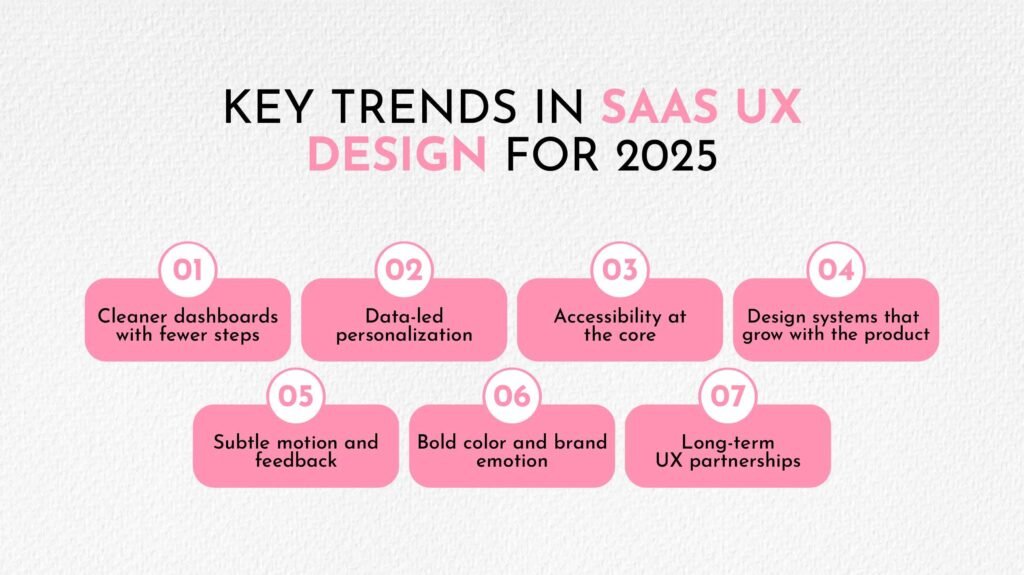 KEY TRENDS IN SAAS UX DESIGN FOR 2025

01
Cleaner dashboards with fewer steps

02
Data-led personalization

03
Accessibility at the core

04
Design systems that grow with the product

05
Subtle motion and feedback

06
Bold color and brand emotion

07
Long-term UX partnerships